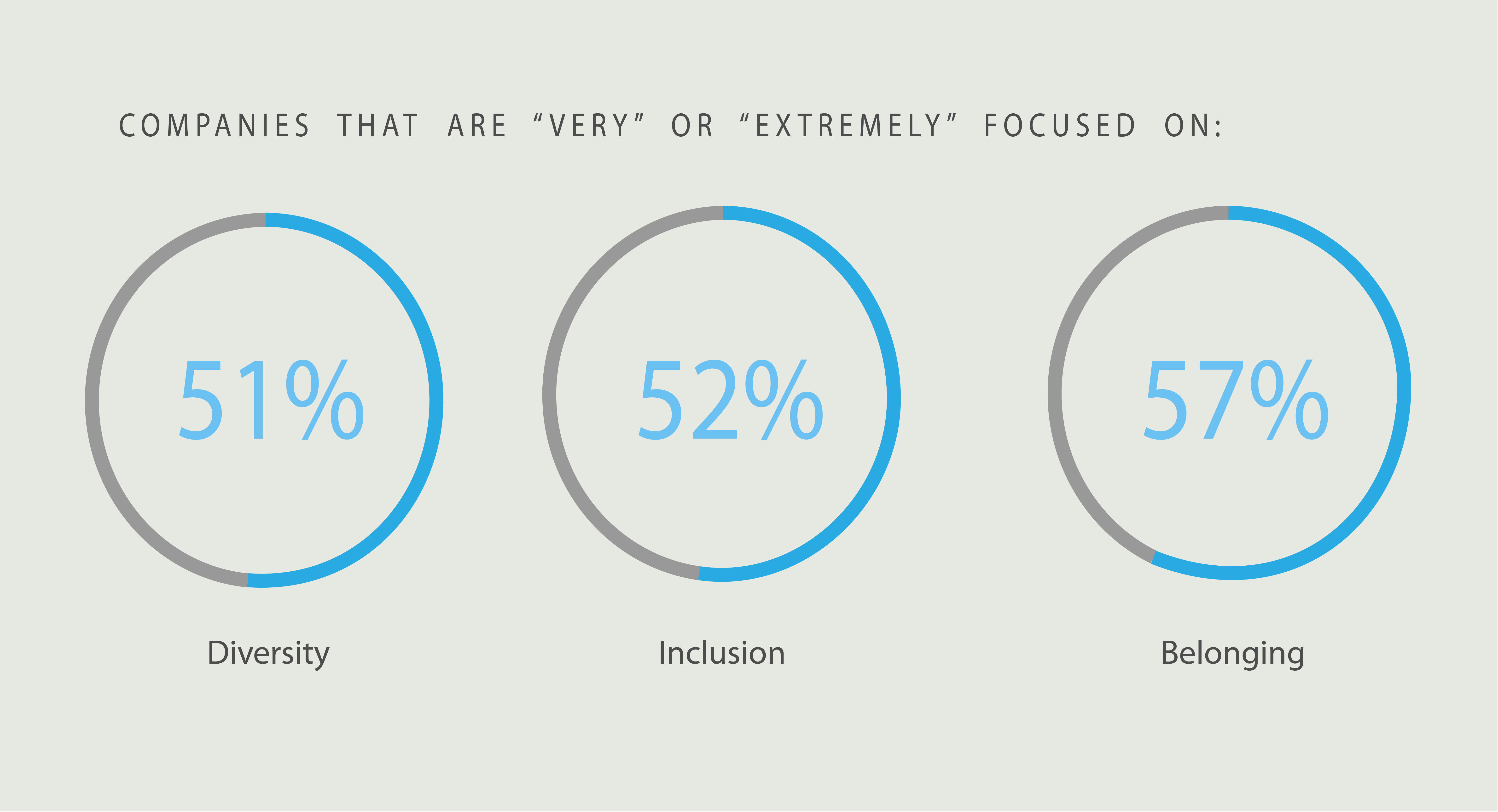 COMPANIES THAT ARE “VERY” OR “EXTREMELY” FOCUSED ON:

51%

Diversity

52%

Inclusion

57%

Belonging